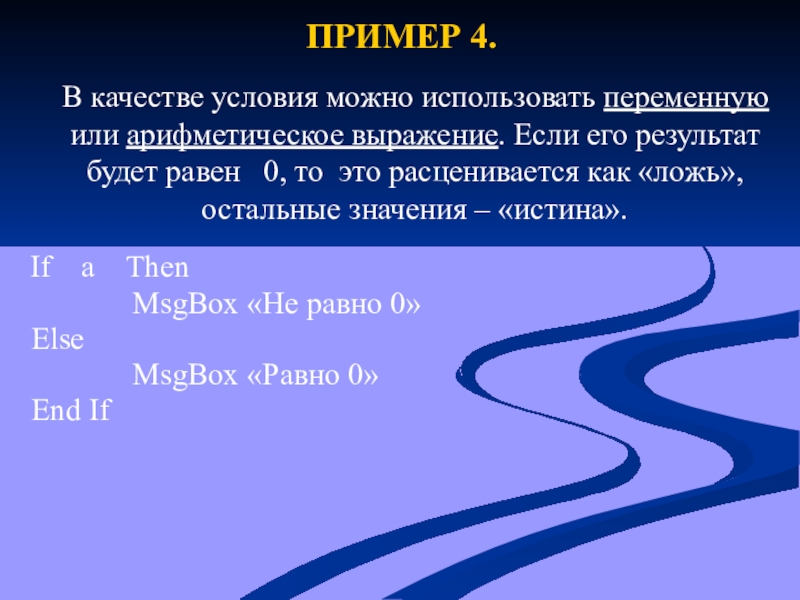 ПРИМЕР 4.

В качестве условия можно использовать переменную или арифметическое выражение. Если его результат будет равен 0, то это расценивается как «ложь», остальные значения – «истина».

If a Then
MsgBox «Не равно 0»
Else
MsgBox «Равно 0»
End If